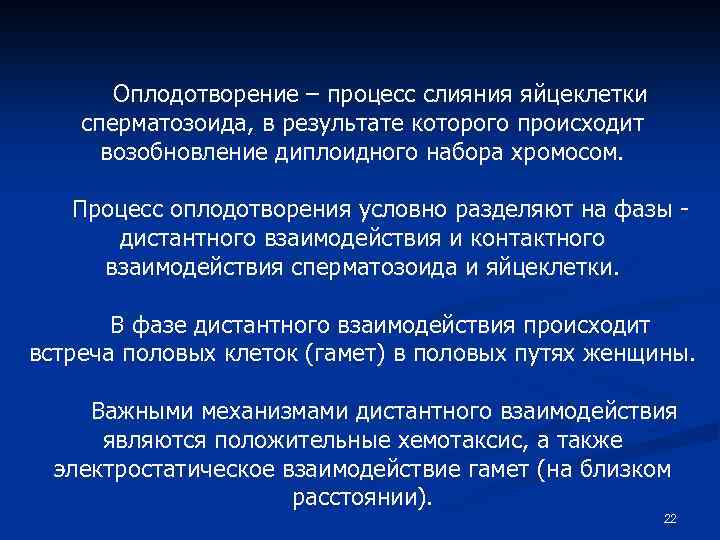 Оплодотворение – процесс слияния яйцеклетки сперматозоида, в результате которого происходит возобновление диплоидного набора хромосом.

Процесс оплодотворения условно разделяют на фазы - дистантного взаимодействия и контактного взаимодействия сперматозоида и яйцеклетки.

В фазе дистантного взаимодействия происходит встреча половых клеток (гамет) в половых путях женщины.

Важными механизмами дистантного взаимодействия являются положительные хемотаксис, а также электростатическое взаимодействие гамет (на близком расстоянии).

22